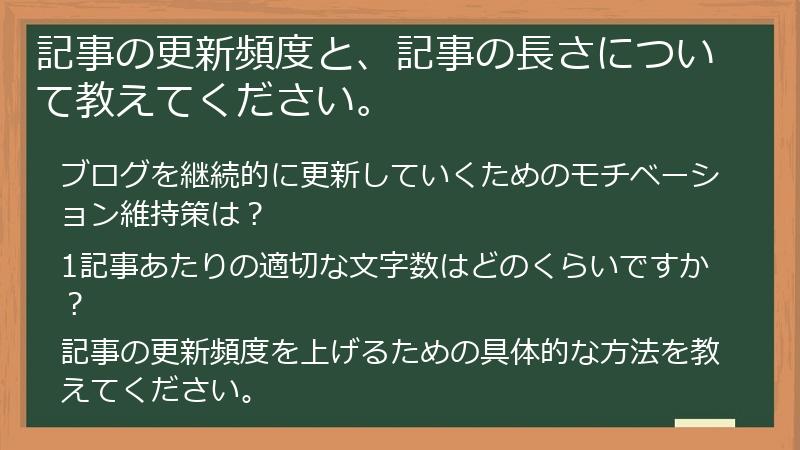 記事の更新頻度と、記事の長さについて教えてください。

ブログを継続的に更新していくためのモチベーション維持策は？

1記事あたりの適切な文字数はどのくらいですか？

記事の更新頻度を上げるための具体的な方法を教えてください。